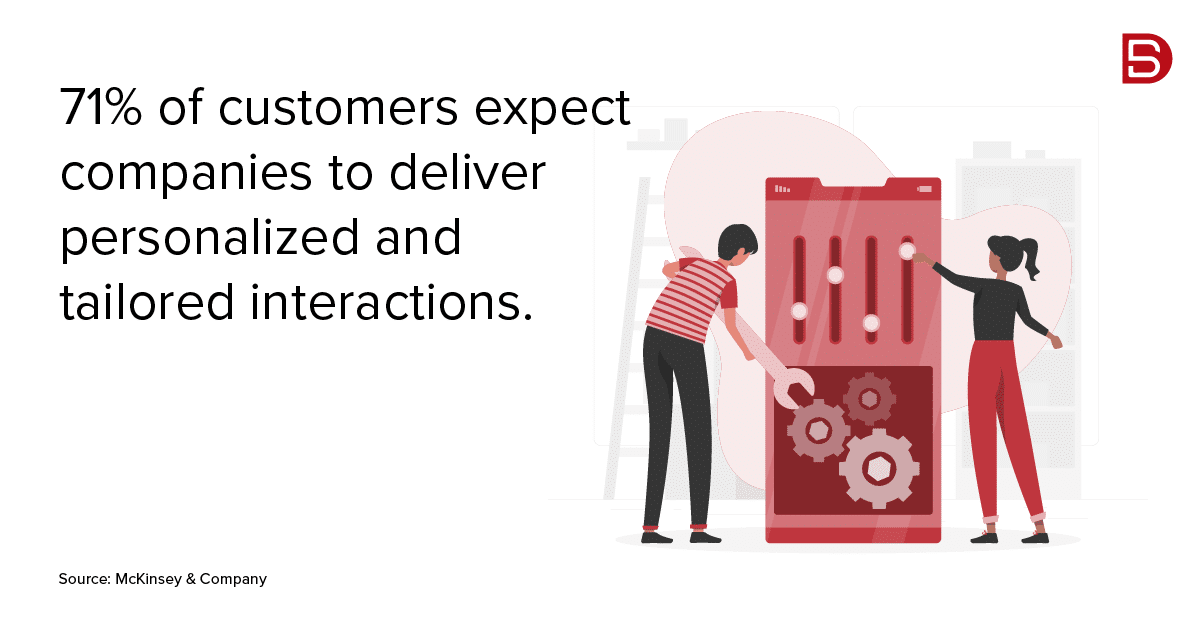 71% of customers expect companies to deliver personalized and tailored interactions.

Source: McKinsey & Company